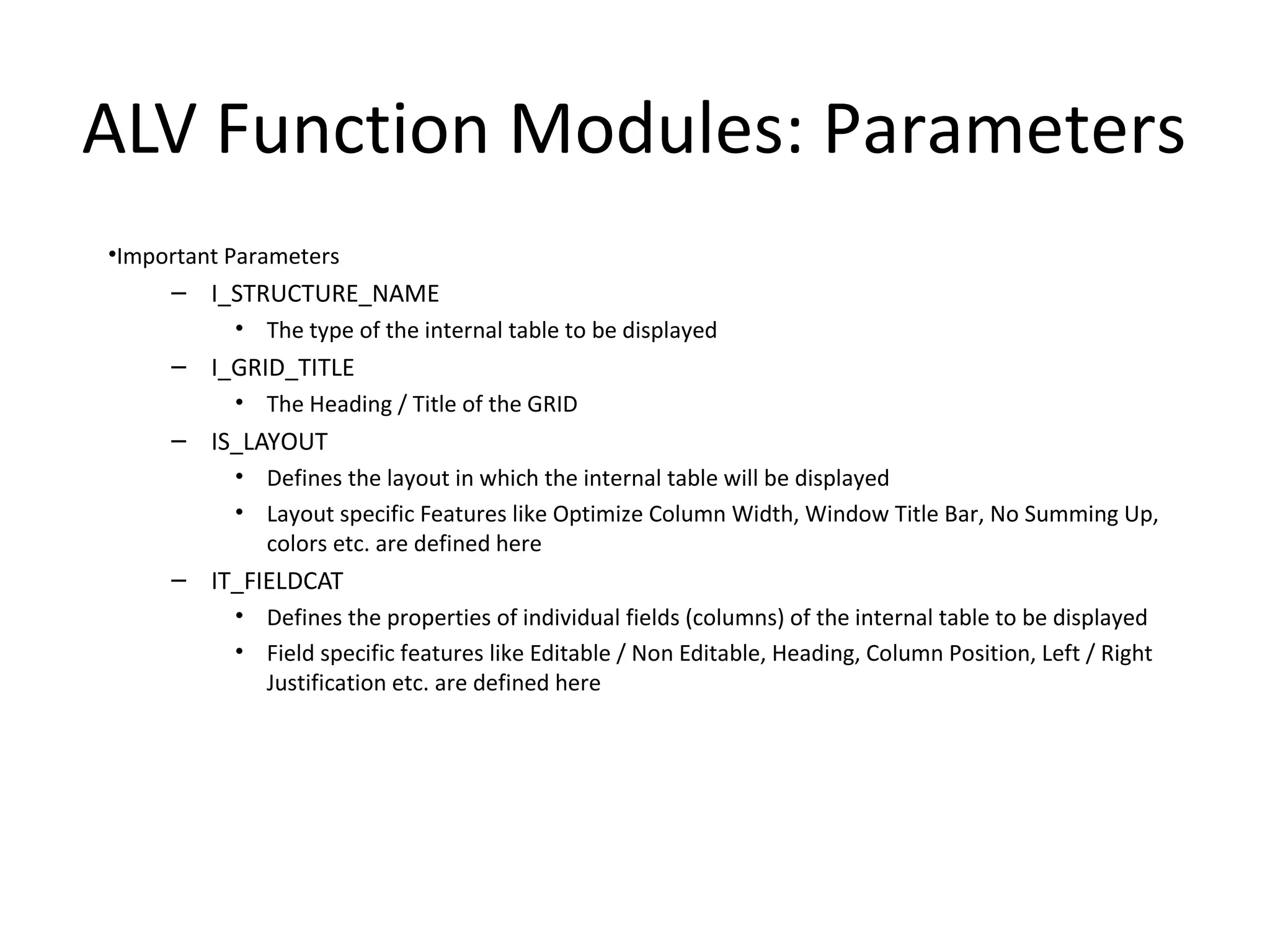 ALV Function Modules: Parameters

•Important Parameters

– I_STRUCTURE_NAME
  • The type of the internal table to be displayed
– I_GRID_TITLE
  • The Heading / Title of the GRID
– IS_LAYOUT
  • Defines the layout in which the internal table will be displayed
  • Layout specific Features like Optimize Column Width, Window Title Bar, No Summing Up, colors etc. are defined here
– IT_FIELDCAT
  • Defines the properties of individual fields (columns) of the internal table to be displayed
  • Field specific features like Editable / Non Editable, Heading, Column Position, Left / Right Justification etc. are defined here